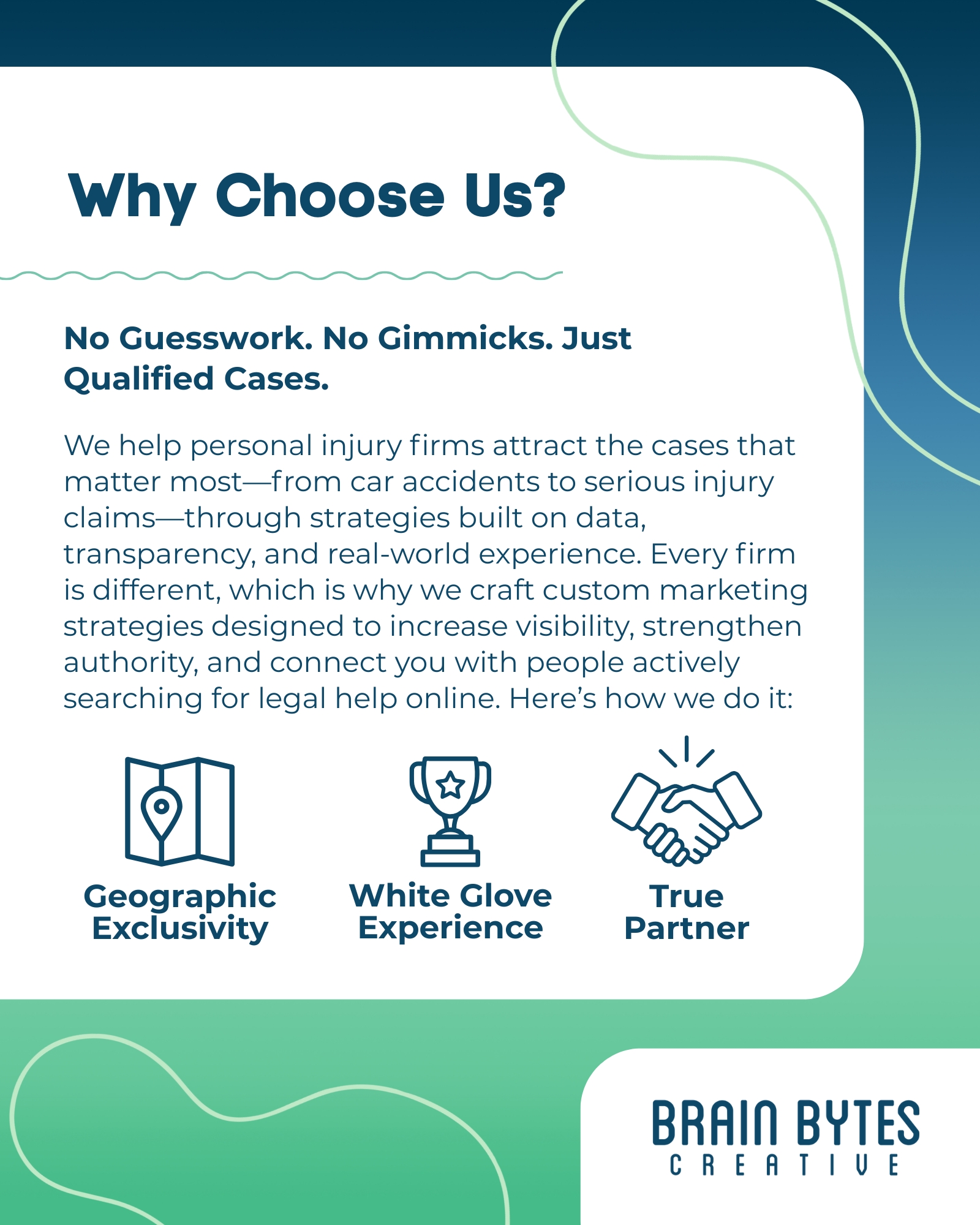 Why Choose Us?

No Guesswork. No Gimmicks. Just Qualified Cases.

We help personal injury firms attract the cases that matter most—from car accidents to serious injury claims—through strategies built on data, transparency, and real-world experience. Every firm is different, which is why we craft custom marketing strategies designed to increase visibility, strengthen authority, and connect you with people actively searching for legal help online. Here's how we do it:

Geographic Exclusivity

White Glove Experience

True Partner

BRAIN BYTES
CREATIVE